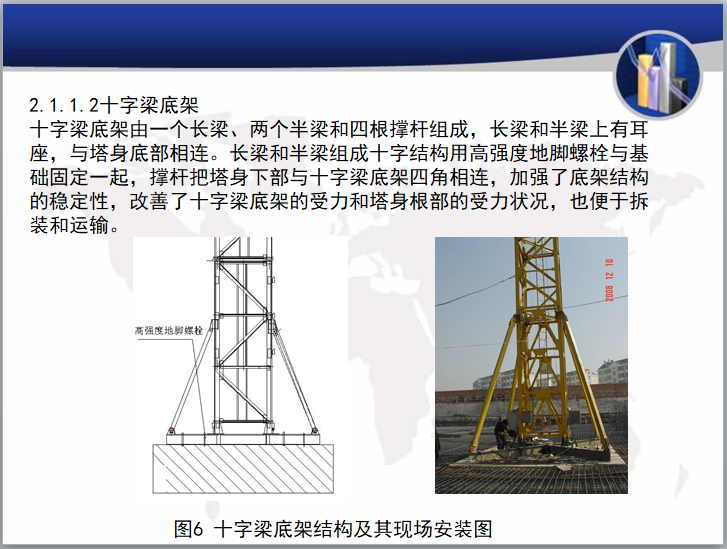 2.1.1.2十字梁底架
十字梁底架由一个长梁、两个半梁和四根撑杆组成，长梁和半梁上有耳座，与塔身底部相连。长梁和半梁组成十字结构用高强度地脚螺栓与基础固定一起，撑杆把塔身下部与十字梁底架四角相连，加强了底架结构的稳定性，改善了十字梁底架的受力和塔身根部的受力状况，也便于拆装和运输。

高强度地脚螺栓

2008 12 10

图6 十字梁底架结构及其现场安装图